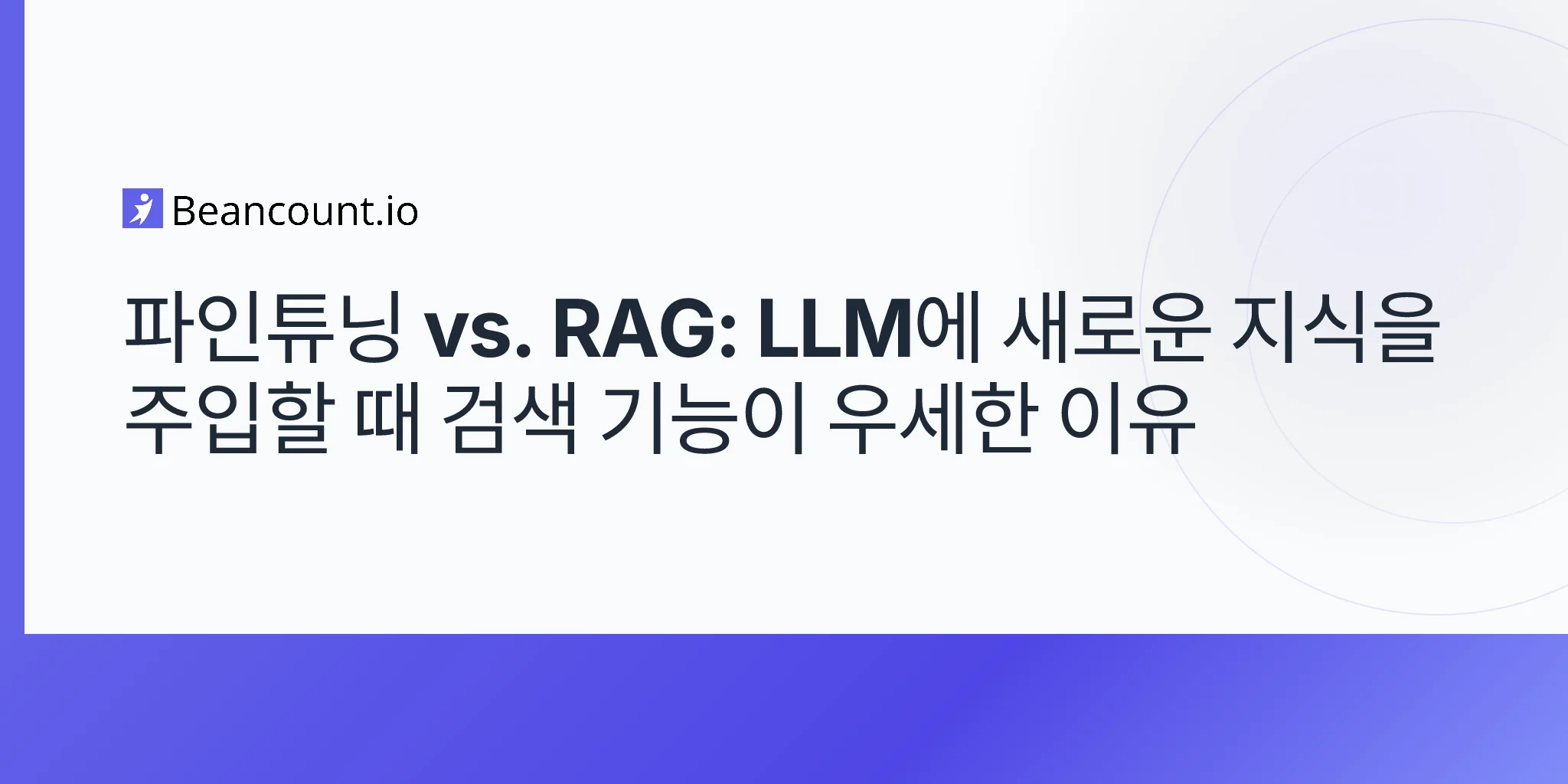 Beancount.io

파인튜닝 vs. RAG: LLM에 새로운 지식을 주입할 때 검색 기능이 우세한 이유